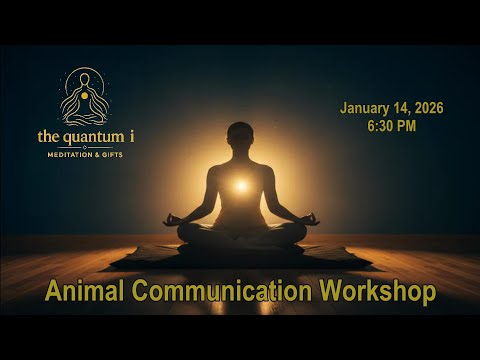 the quantum i
MEDITATION & GIFTS

January 14, 2026
6:30 PM

Animal Communication Workshop